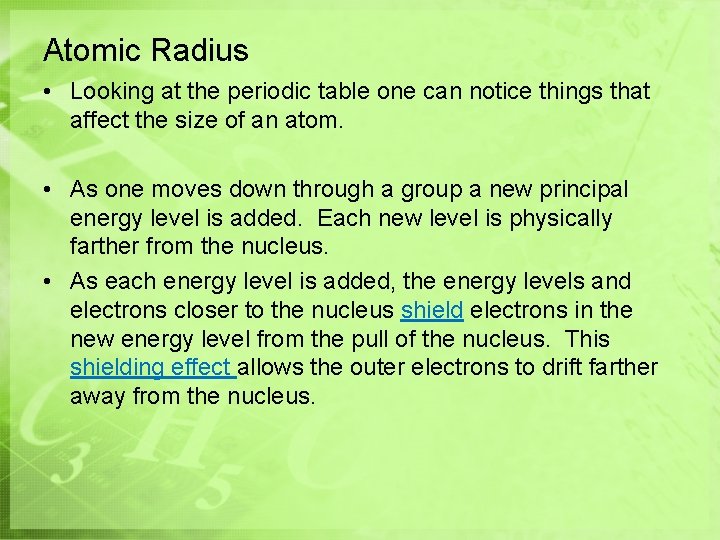 Atomic Radius

• Looking at the periodic table one can notice things that affect the size of an atom.

• As one moves down through a group a new principal energy level is added. Each new level is physically farther from the nucleus.

• As each energy level is added, the energy levels and electrons closer to the nucleus shield electrons in the new energy level from the pull of the nucleus. This shielding effect allows the outer electrons to drift farther away from the nucleus.